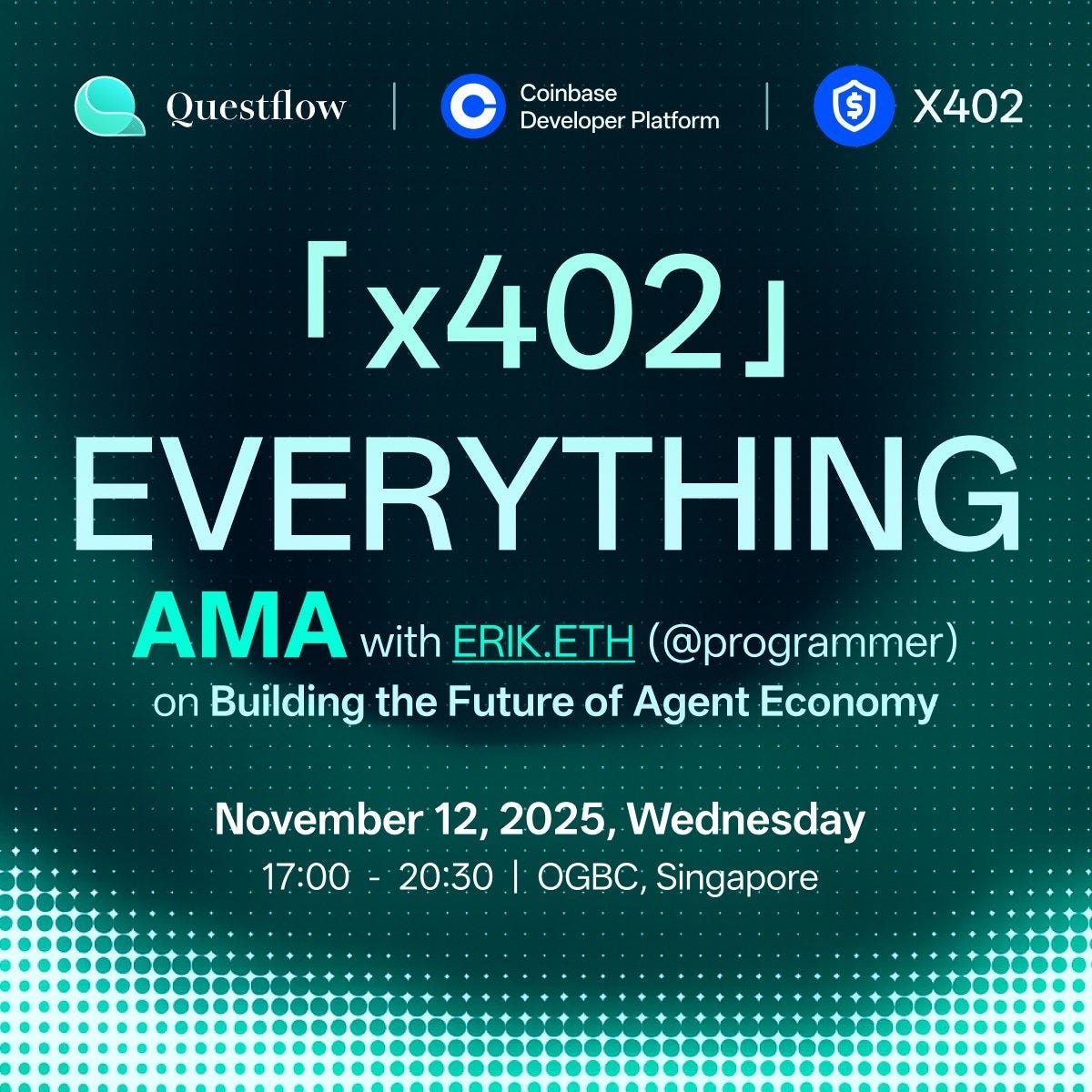 Questflow | Coinbase Developer Platform | X402

「x402」 EVERYTHING

AMA with ERIK.ETH (@programmer) on Building the Future of Agent Economy

November 12, 2025, Wednesday
17:00 - 20:30 | OGBC, Singapore